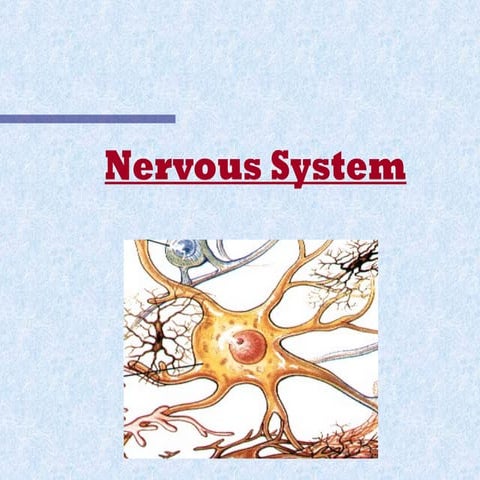 Nervous System